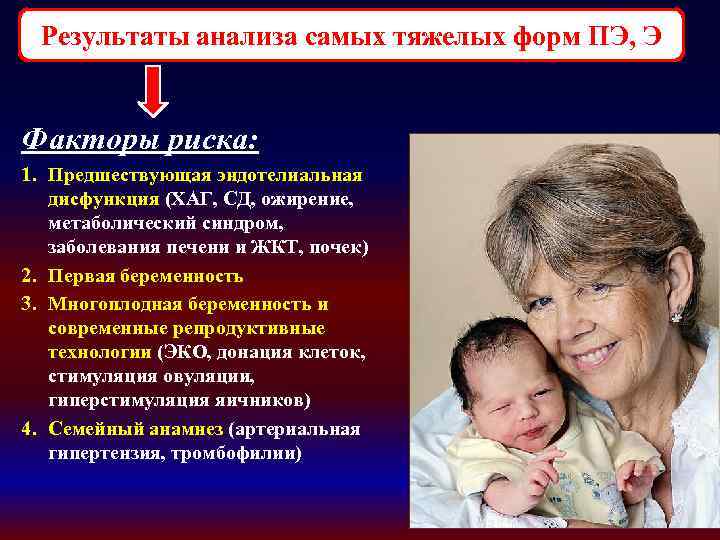 Результаты анализа самых тяжелых форм ПЭ, Э

Факторы риска:

1. Предшествующая эндотелиальная дисфункция (ХАГ, СД, ожирение, метаболический синдром, заболевания печени и ЖКТ, почек)
2. Первая беременность
3. Многоплодная беременность и современные репродуктивные технологии (ЭКО, донация клеток, стимуляция овуляции, гиперстимуляция яичников)
4. Семейный анамнез (артериальная гипертензия, тромбофилии)